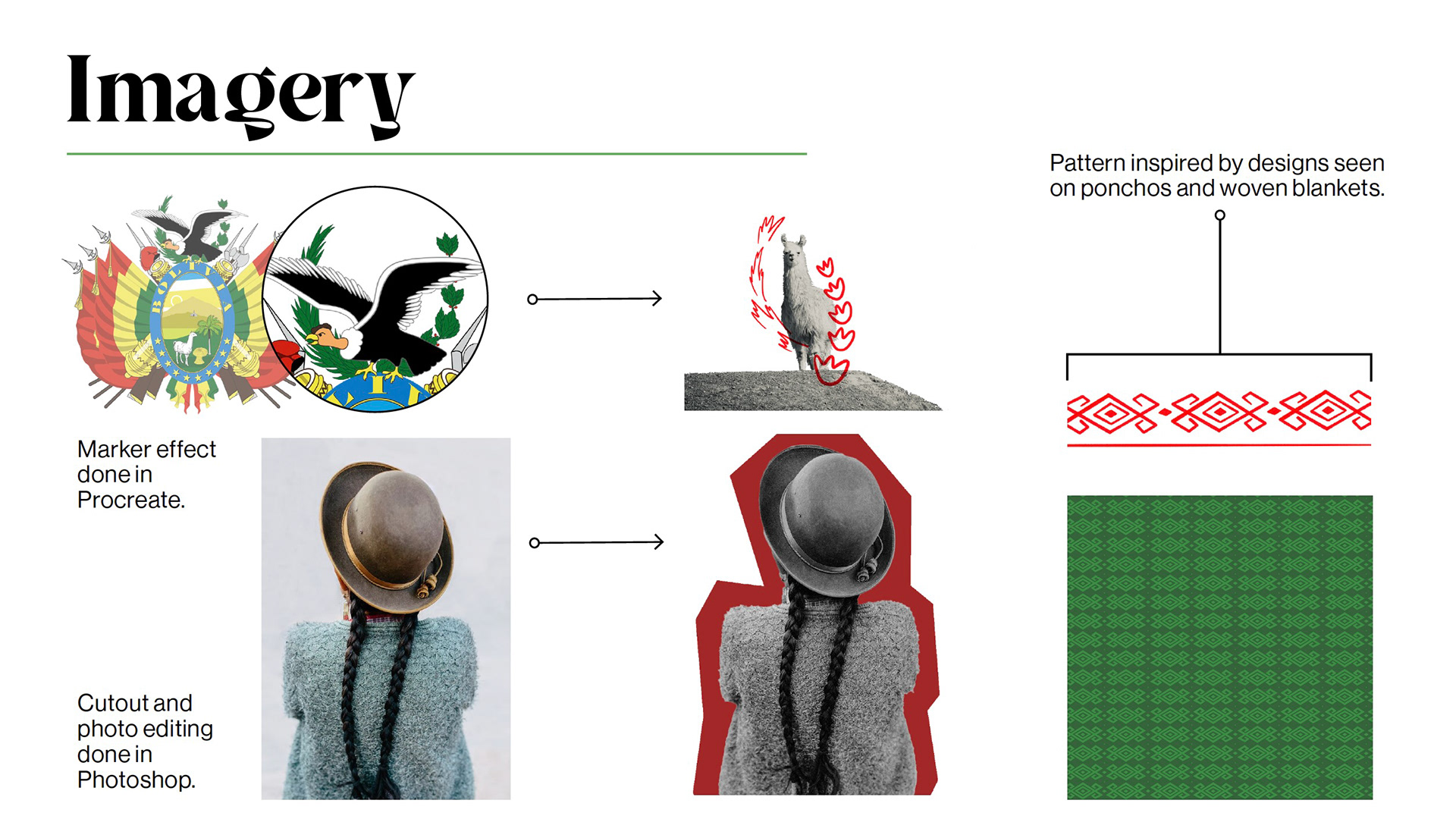 Imagery

Pattern inspired by designs seen on ponchos and woven blankets.

BOLIVIA

Marker effect done in Procreate.

Cutout and photo editing done in Photoshop.